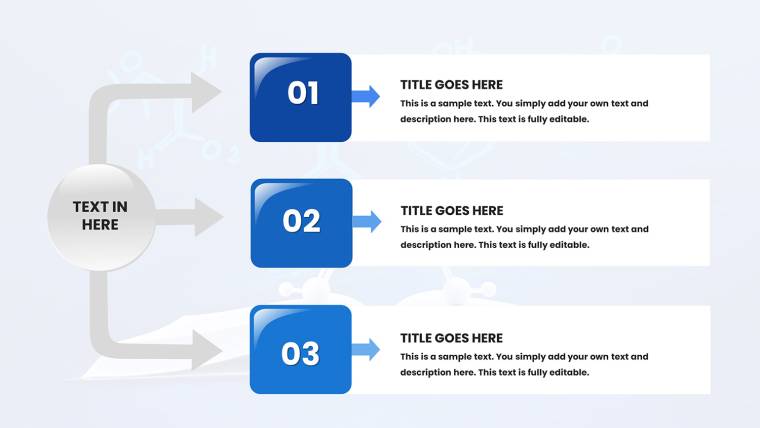 TEXT IN HERE

01

TITLE GOES HERE

This is a sample text. You simply add your own text and description here. This text is fully editable.

02

TITLE GOES HERE

This is a sample text. You simply add your own text and description here. This text is fully editable.

03

TITLE GOES HERE

This is a sample text. You simply add your own text and description here. This text is fully editable.